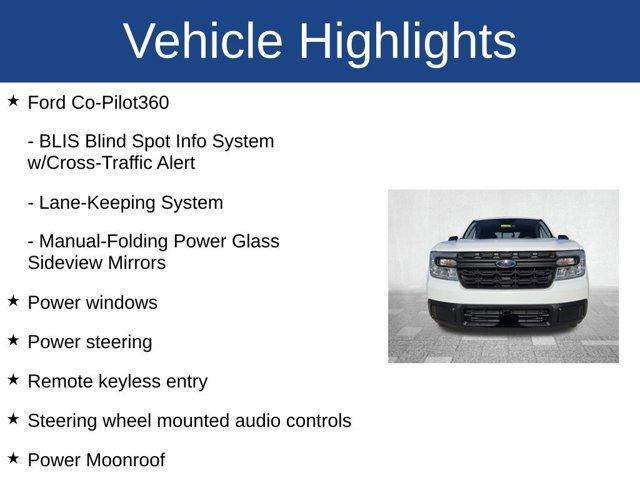 Vehicle Highlights

★ Ford Co-Pilot360

- BLIS Blind Spot Info System w/Cross-Traffic Alert

- Lane-Keeping System

- Manual-Folding Power Glass Sideview Mirrors

★ Power windows

★ Power steering

★ Remote keyless entry

★ Steering wheel mounted audio controls

★ Power Moonroof